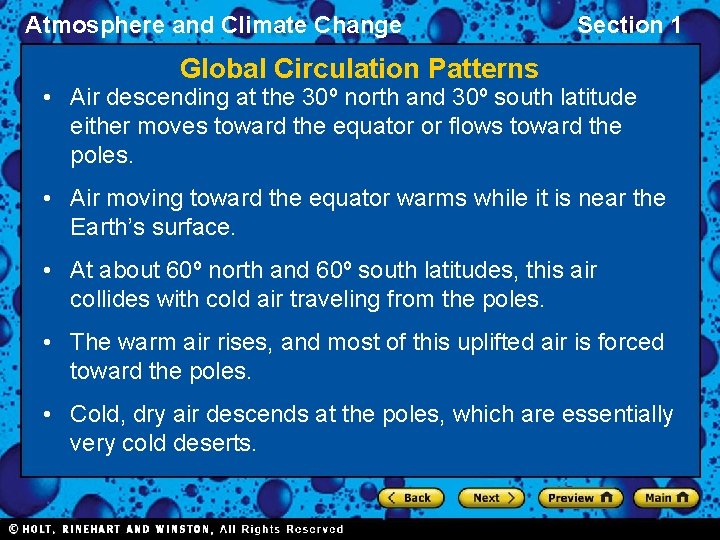 Atmosphere and Climate Change

Section 1

Global Circulation Patterns

• Air descending at the 30º north and 30º south latitude either moves toward the equator or flows toward the poles.

• Air moving toward the equator warms while it is near the Earth's surface.

• At about 60º north and 60º south latitudes, this air collides with cold air traveling from the poles.

• The warm air rises, and most of this uplifted air is forced toward the poles.

• Cold, dry air descends at the poles, which are essentially very cold deserts.

Back

Next

Preview

Main

© HOLT, RINEHART AND WINSTON, All Rights Reserved